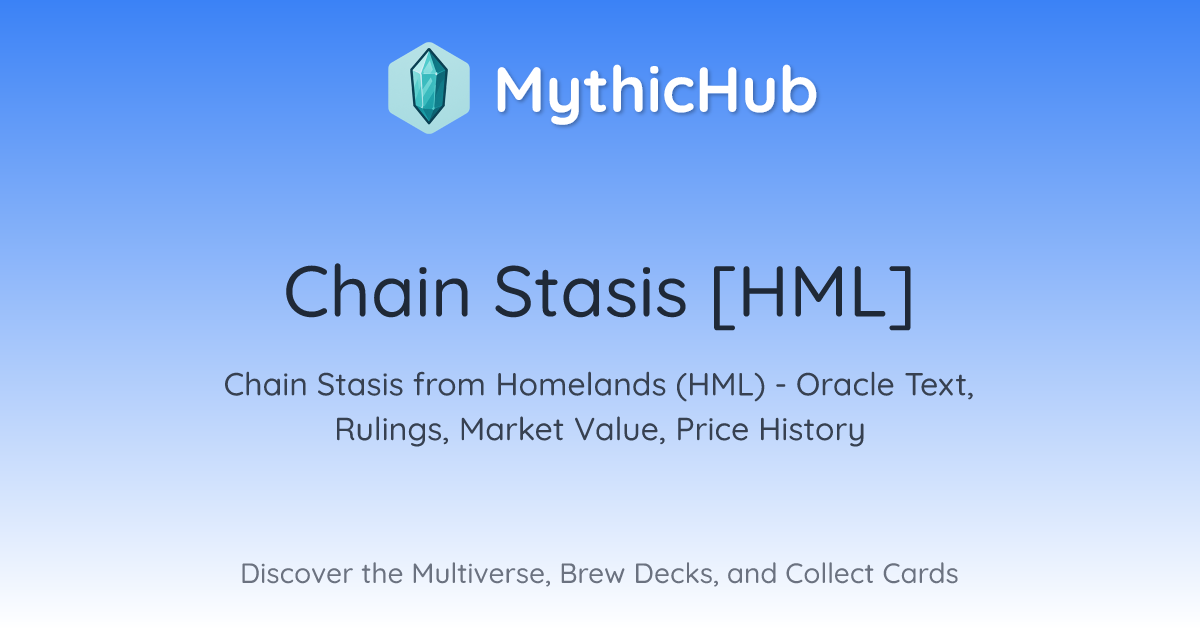 MythicHub

Chain Stasis [HML]

Chain Stasis from Homelands (HML) - Oracle Text, Rulings, Market Value, Price History

Discover the Multiverse, Brew Decks, and Collect Cards